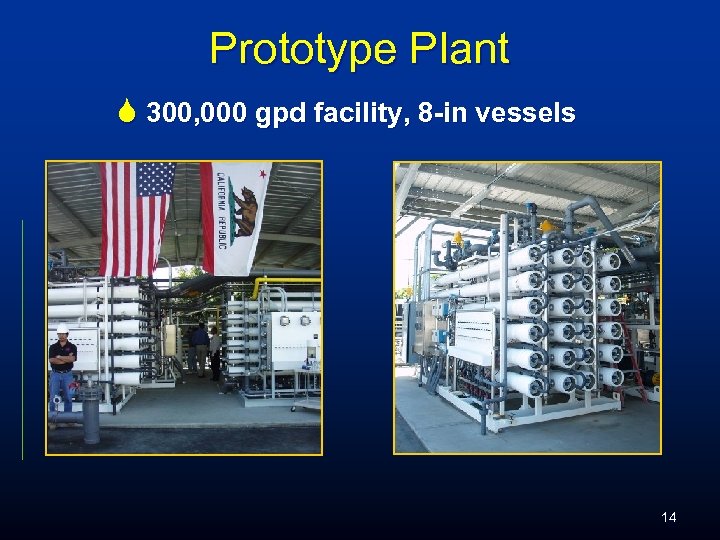 Prototype Plant

300,000 gpd facility, 8-in vessels

CALIFORNIA REPUBLIC

14